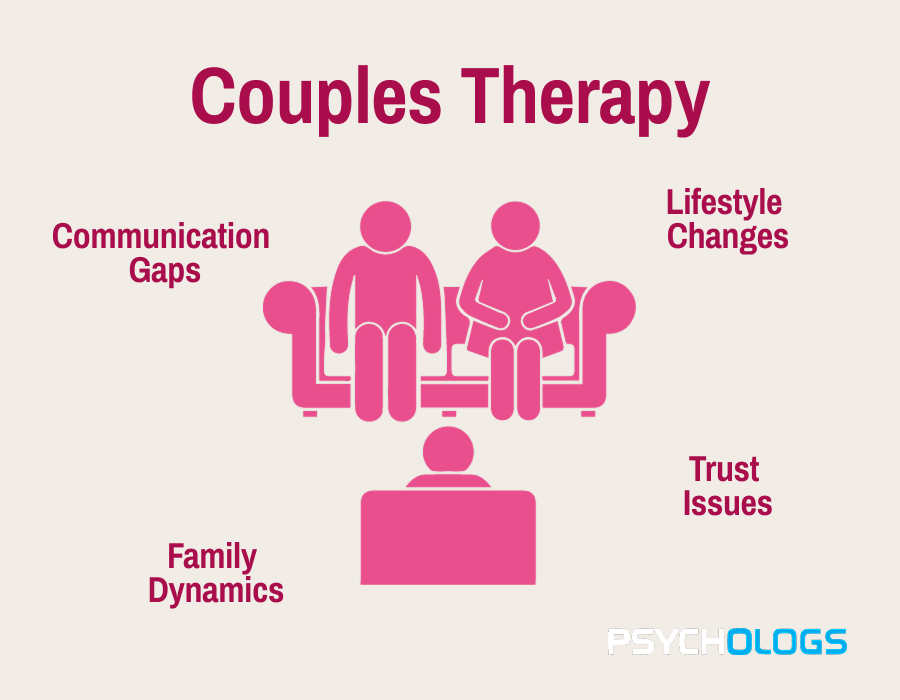 Couples Therapy

Communication Gaps

Lifestyle Changes

Trust Issues

Family Dynamics

PSYCHOLOGS